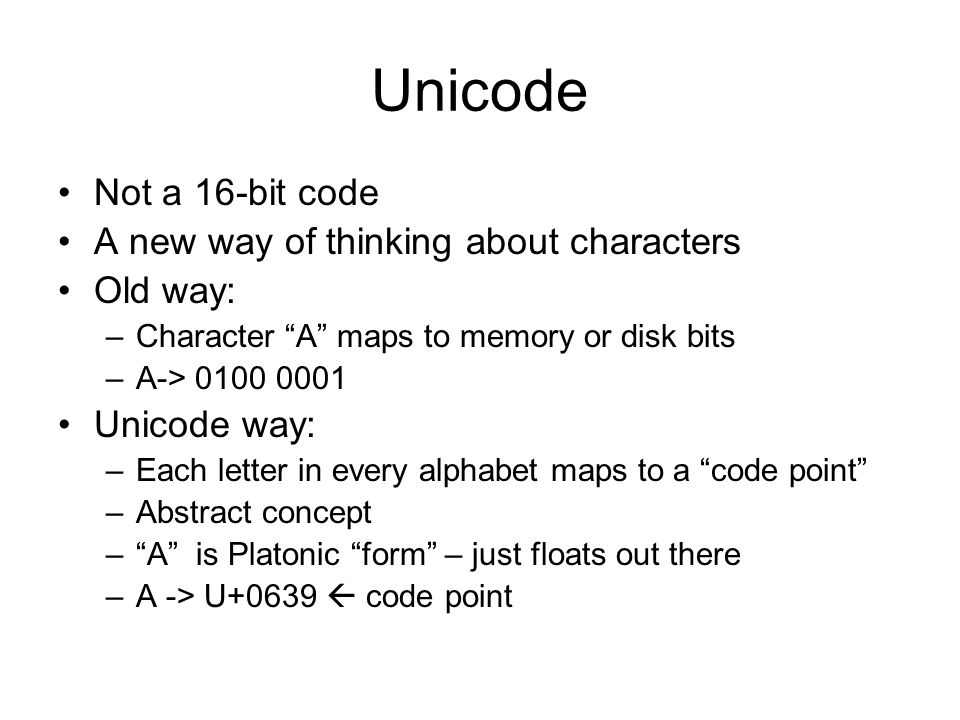 Unicode

• Not a 16-bit code
• A new way of thinking about characters
• Old way:
– Character “A” maps to memory or disk bits
– A-> 0100 0001
• Unicode way:
– Each letter in every alphabet maps to a “code point”
– Abstract concept
– “A” is Platonic “form” – just floats out there
– A -> U+0639 ← code point